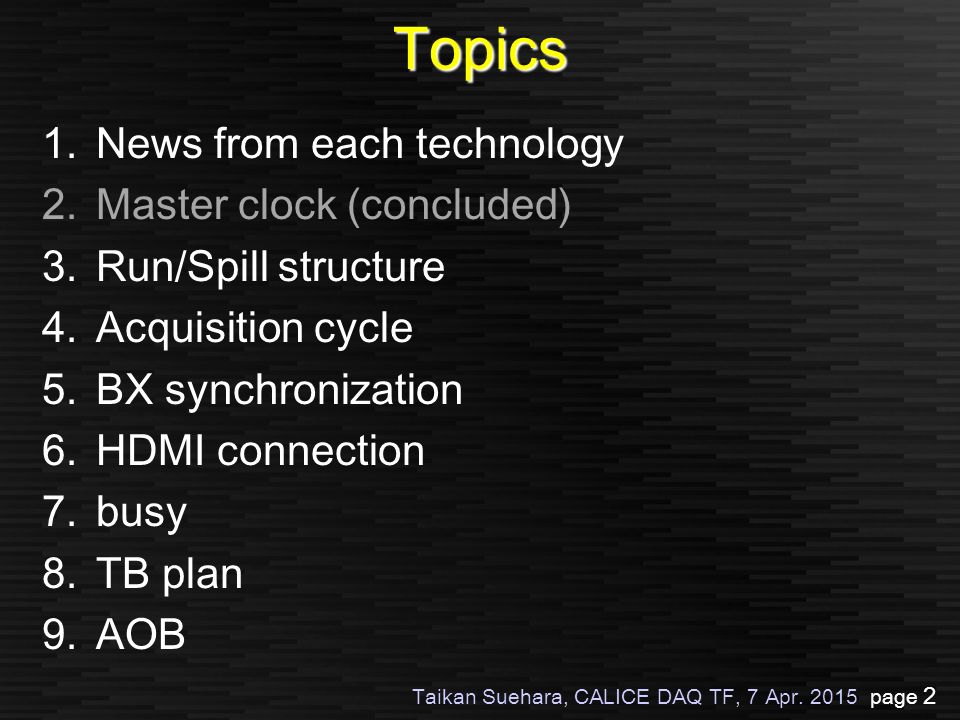 Topics

1. News from each technology
2. Master clock (concluded)
3. Run/Spill structure
4. Acquisition cycle
5. BX synchronization
6. HDMI connection
7. busy
8. TB plan
9. AOB

Taikan Suehara, CALICE DAQ TF, 7 Apr. 2015 page 2